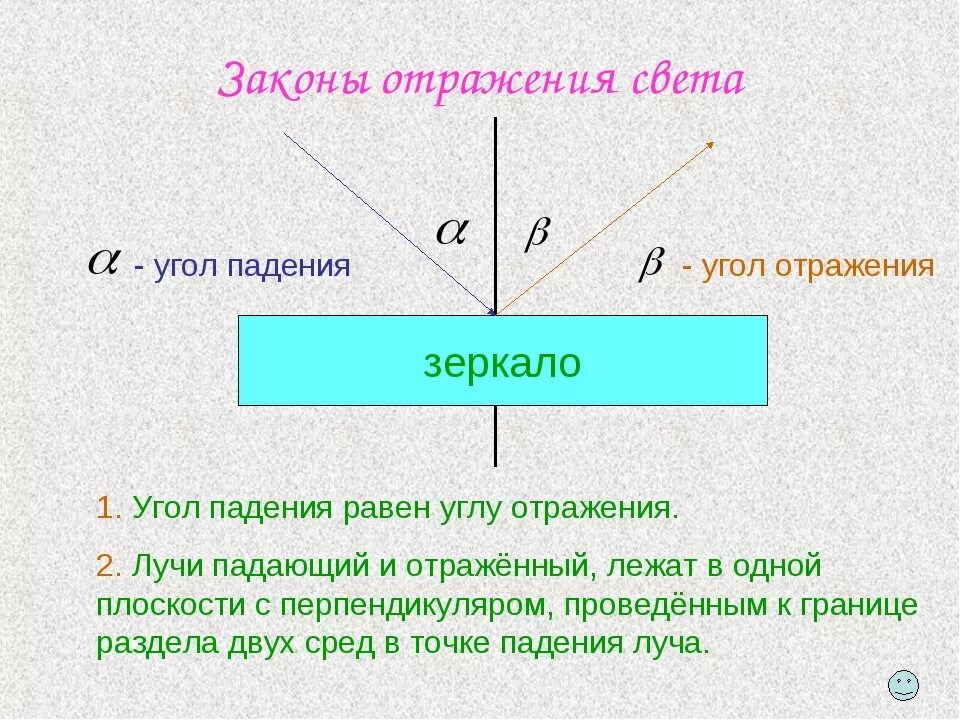 Законы отражения света

$\alpha$ $\beta$

$\alpha$ - угол падения

$\beta$ - угол отражения

зеркало

1. Угол падения равен углу отражения.

2. Лучи падающий и отражённый, лежат в одной плоскости с перпендикуляром, проведённым к границе раздела двух сред в точке падения луча.